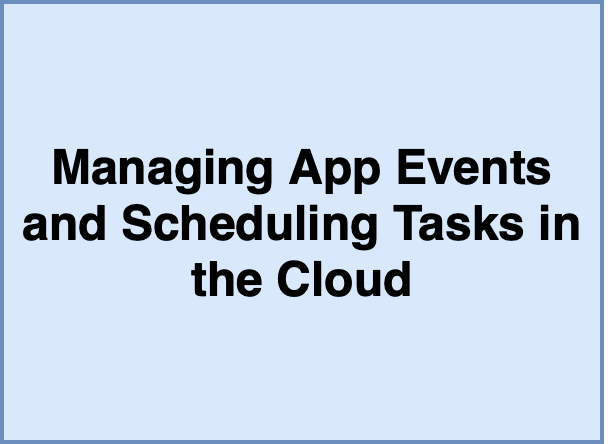 Managing App Events and Scheduling Tasks in the Cloud